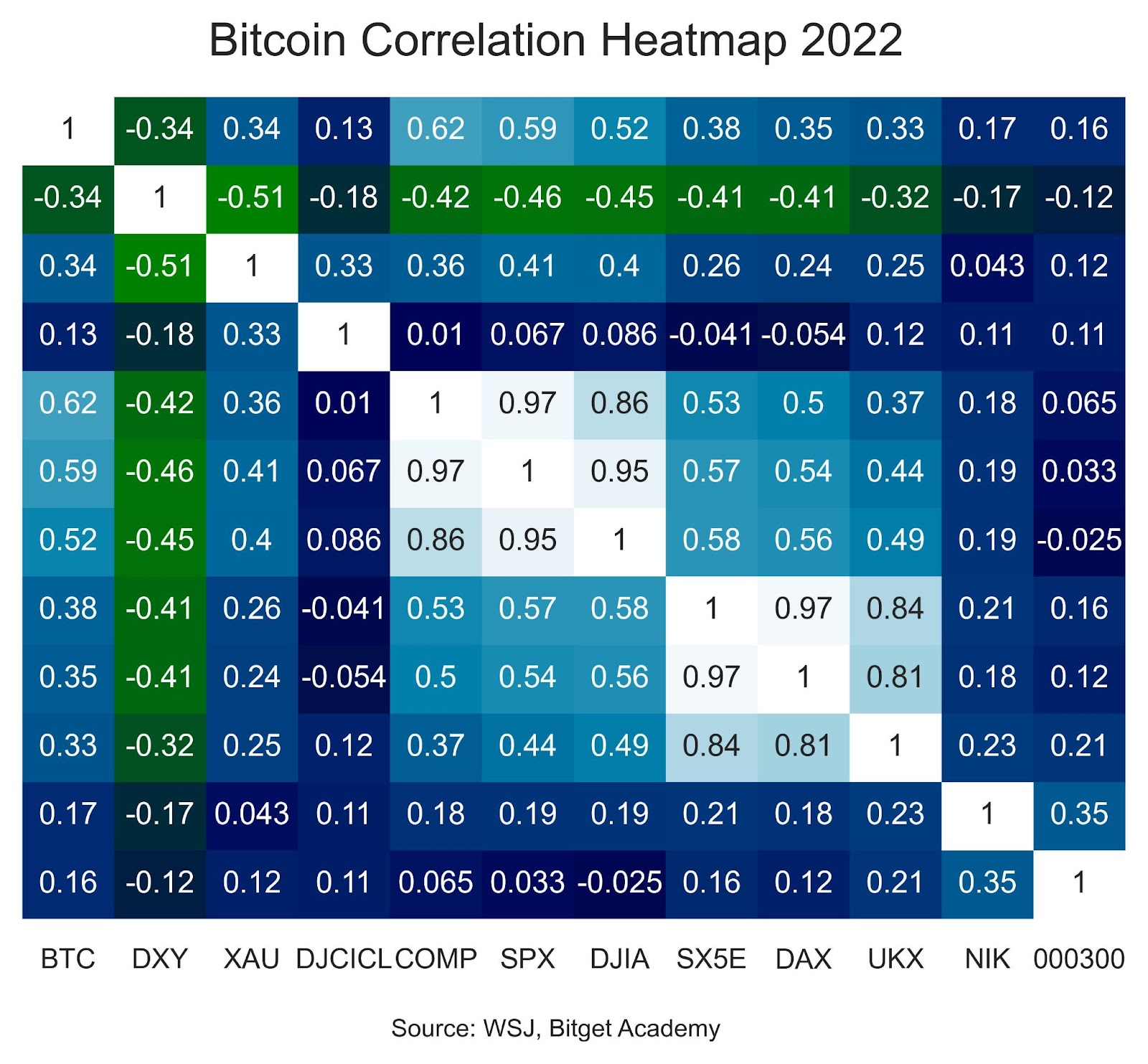 Bitcoin Correlation Heatmap 2022

| 1 | -0.34 | 0.34 | 0.13 | 0.62 | 0.59 | 0.52 | 0.38 | 0.35 | 0.33 | 0.17 | 0.16 |
|---|---|---|---|---|---|---|---|---|---|---|---|
| -0.34 | 1 | -0.51 | -0.18 | -0.42 | -0.46 | -0.45 | -0.41 | -0.41 | -0.32 | -0.17 | -0.12 |
| 0.34 | -0.51 | 1 | 0.33 | 0.36 | 0.41 | 0.4 | 0.26 | 0.24 | 0.25 | 0.043 | 0.12 |
| 0.13 | -0.18 | 0.33 | 1 | 0.01 | 0.067 | 0.086 | -0.041 | -0.054 | 0.12 | 0.11 | 0.11 |
| 0.62 | -0.42 | 0.36 | 0.01 | 1 | 0.97 | 0.86 | 0.53 | 0.5 | 0.37 | 0.18 | 0.065 |
| 0.59 | -0.46 | 0.41 | 0.067 | 0.97 | 1 | 0.95 | 0.57 | 0.54 | 0.44 | 0.19 | 0.033 |
| 0.52 | -0.45 | 0.4 | 0.086 | 0.86 | 0.95 | 1 | 0.58 | 0.56 | 0.49 | 0.19 | -0.025 |
| 0.38 | -0.41 | 0.26 | -0.041 | 0.53 | 0.57 | 0.58 | 1 | 0.97 | 0.84 | 0.21 | 0.16 |
| 0.35 | -0.41 | 0.24 | -0.054 | 0.5 | 0.54 | 0.56 | 0.97 | 1 | 0.81 | 0.18 | 0.12 |
| 0.33 | -0.32 | 0.25 | 0.12 | 0.37 | 0.44 | 0.49 | 0.84 | 0.81 | 1 | 0.23 | 0.21 |
| 0.17 | -0.17 | 0.043 | 0.11 | 0.18 | 0.19 | 0.19 | 0.21 | 0.18 | 0.23 | 1 | 0.35 |
| 0.16 | -0.12 | 0.12 | 0.11 | 0.065 | 0.033 | -0.025 | 0.16 | 0.12 | 0.21 | 0.35 | 1 |
| BTC | DXY | XAU | DJCICL | COMP | SPX | DJIA | SX5E | DAX | UKX | NIK | 000300 |

Source: WSJ, Bitget Academy